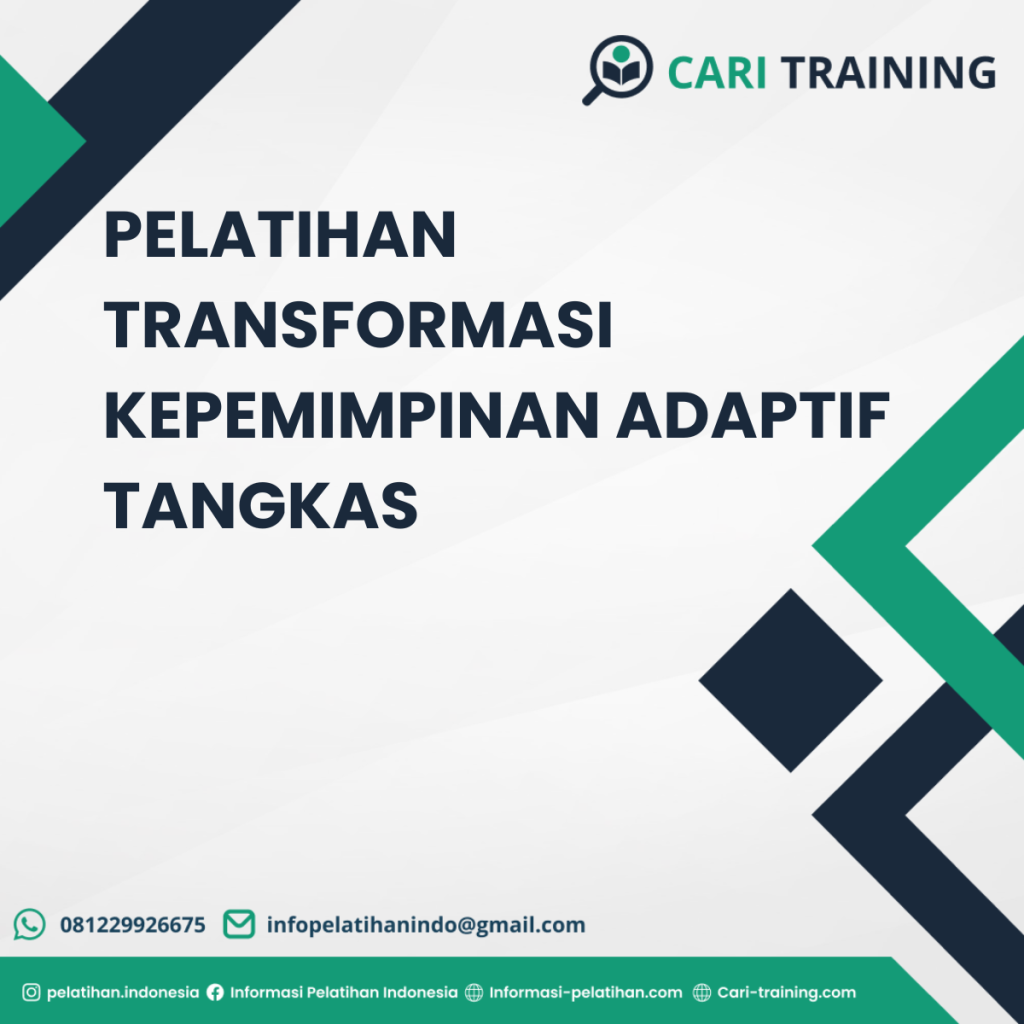 CARI TRAINING

PELATIHAN TRANSFORMASI KEPEMIMPINAN ADAPTIF TANGKAS

081229926675 infopelatihanindo@gmail.com

pelatihan.indonesia Informasi Pelatihan Indonesia Informasi-pelatihan.com Cari-training.com